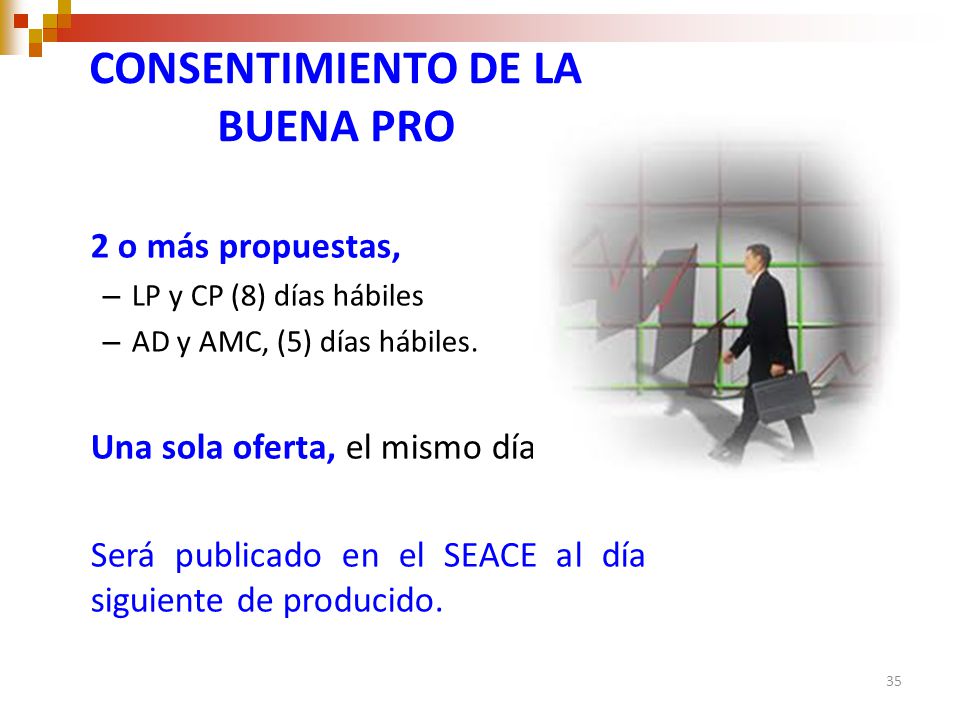 CONSENTIMIENTO DE LA BUENA PRO

2 o más propuestas,
– LP y CP (8) días hábiles
– AD y AMC, (5) días hábiles.

Una sola oferta, el mismo día

Será publicado en el SEACE al día siguiente de producido.

35